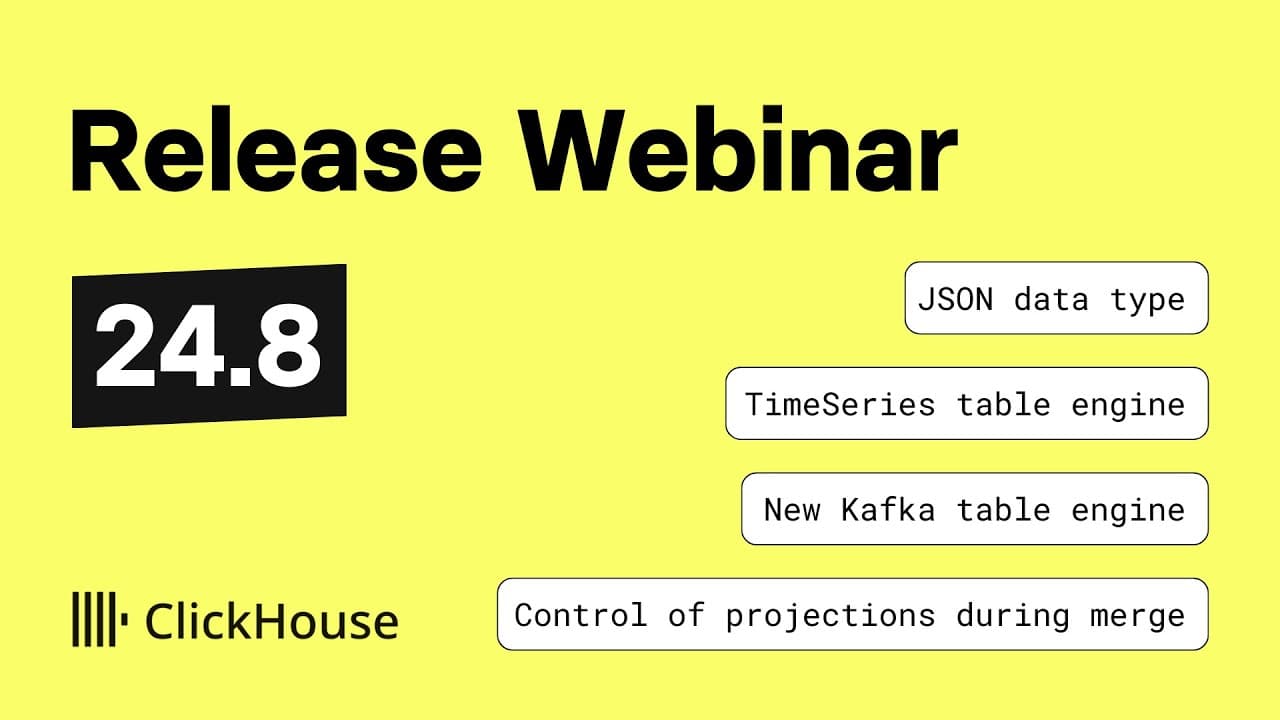 Release Webinar

24.8

JSON data type

TimeSeries table engine

New Kafka table engine

Control of projections during merge

ClickHouse